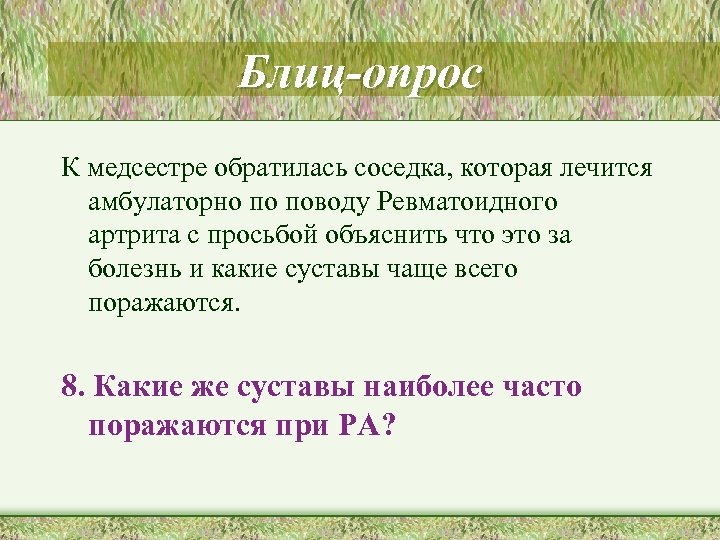 Блиц-опрос

К медсестре обратилась соседка, которая лечится амбулаторно по поводу Ревматоидного артрита с просьбой объяснить что это за болезнь и какие суставы чаще всего поражаются.

8. Какие же суставы наиболее часто поражаются при РА?